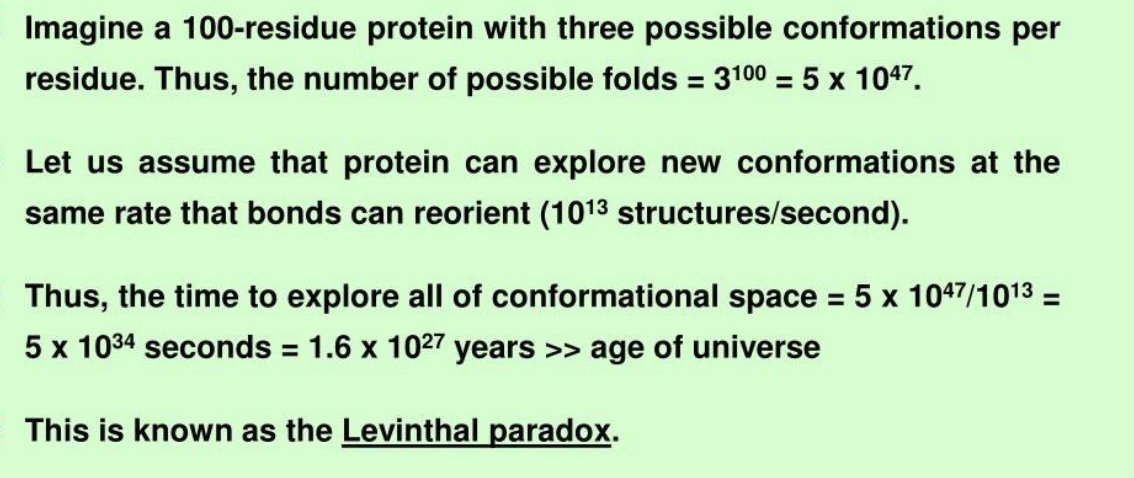 Imagine a 100-residue protein with three possible conformations per residue. Thus, the number of possible folds = $3^{100}$ = 5 x $10^{47}$.

Let us assume that protein can explore new conformations at the same rate that bonds can reorient ($10^{13}$ structures/second).

Thus, the time to explore all of conformational space = 5 x $10^{47}/10^{13}$ = 5 x $10^{34}$ seconds = 1.6 x $10^{27}$ years >> age of universe

This is known as the Levinthal paradox.